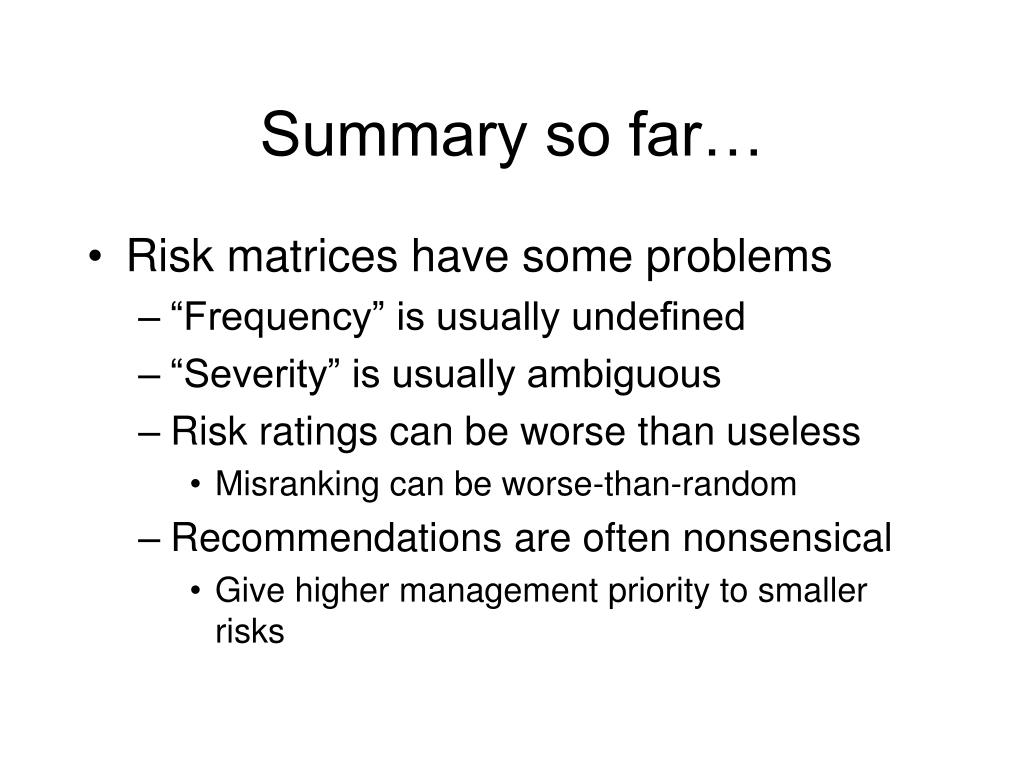 Summary so far…

• Risk matrices have some problems
– “Frequency” is usually undefined
– “Severity” is usually ambiguous
– Risk ratings can be worse than useless
• Misranking can be worse-than-random
– Recommendations are often nonsensical
• Give higher management priority to smaller risks